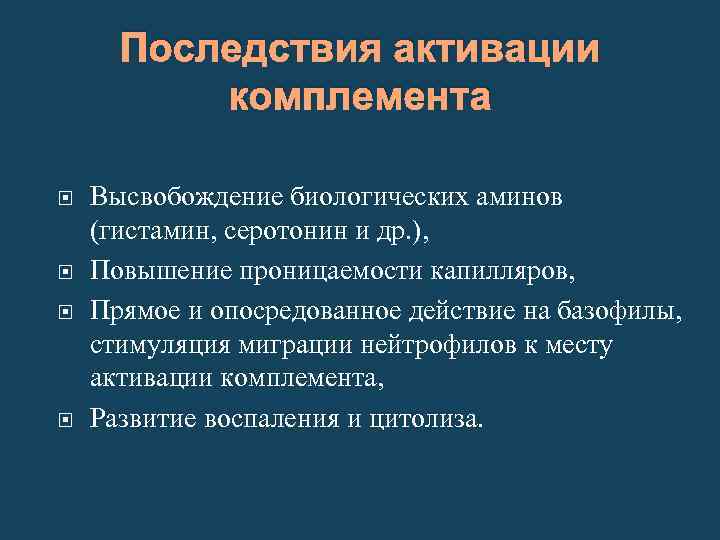 Последствия активации комплемента

Высвобождение биологических аминов (гистамин, серотонин и др.),

Повышение проницаемости капилляров,

Прямое и опосредованное действие на базофилы, стимуляция миграции нейтрофилов к месту активации комплемента,

Развитие воспаления и цитолиза.